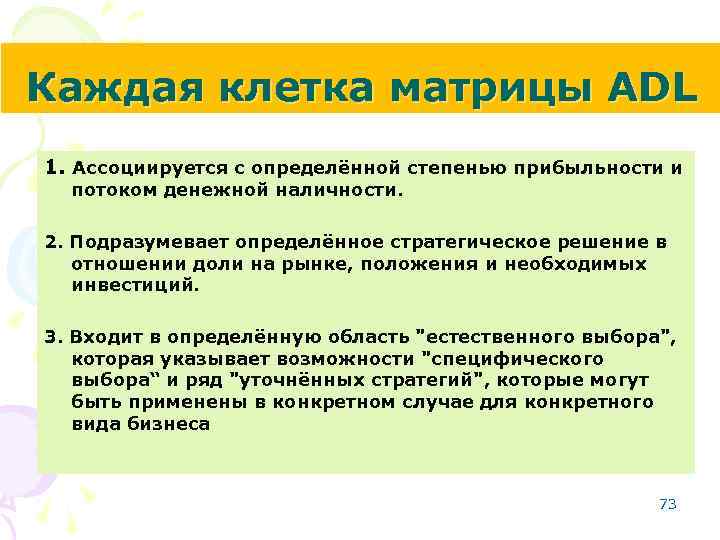 Каждая клетка матрицы ADL

1. Ассоциируется с определённой степенью прибыльности и потоком денежной наличности.

2. Подразумевает определённое стратегическое решение в отношении доли на рынке, положения и необходимых инвестиций.

3. Входит в определённую область "естественного выбора", которая указывает возможности "специфического выбора" и ряд "уточнённых стратегий", которые могут быть применены в конкретном случае для конкретного вида бизнеса

73